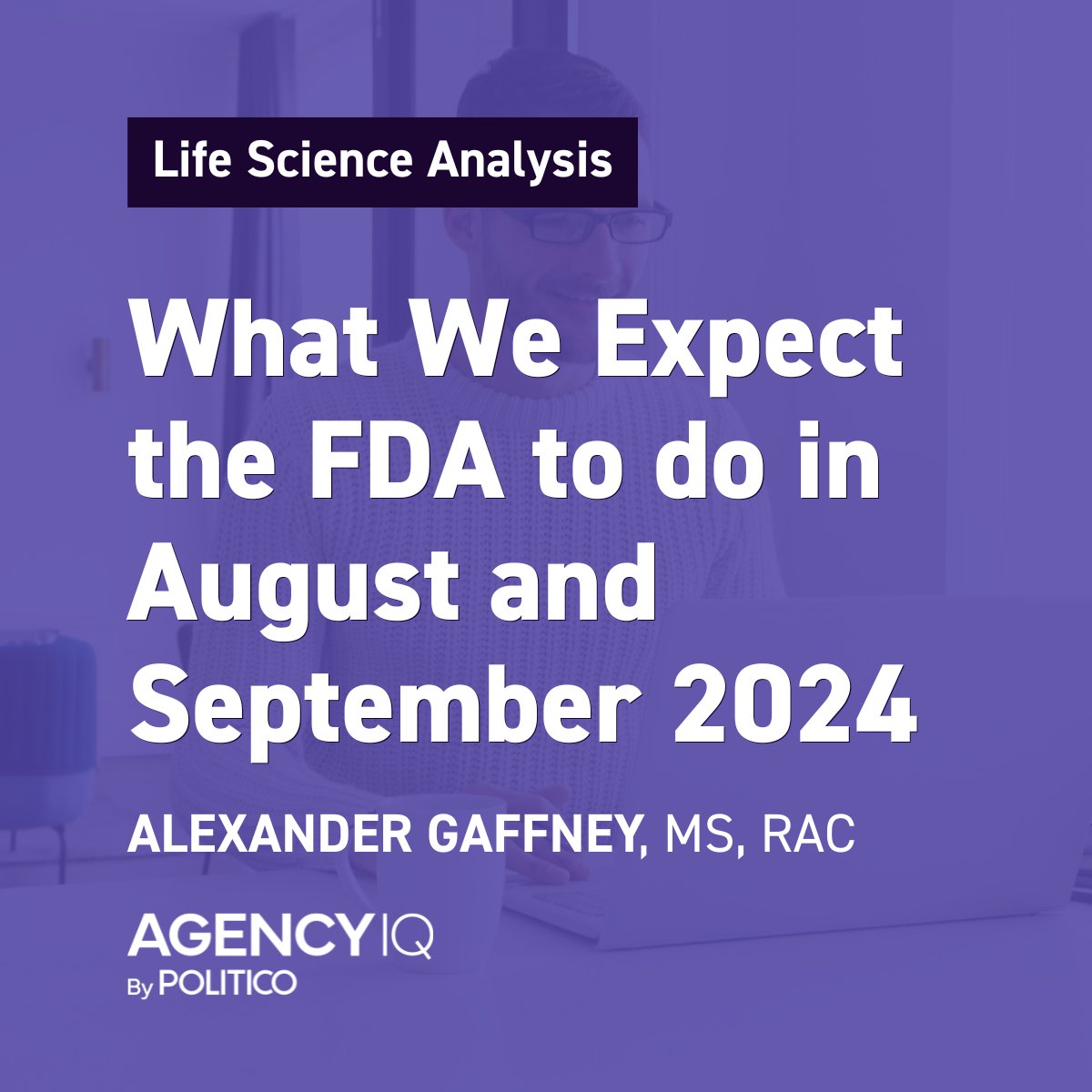 Life Science Analysis

What We Expect the FDA to do in August and September 2024

ALEXANDER GAFFNEY, MS, RAC

AGENCY IQ
By POLITICO